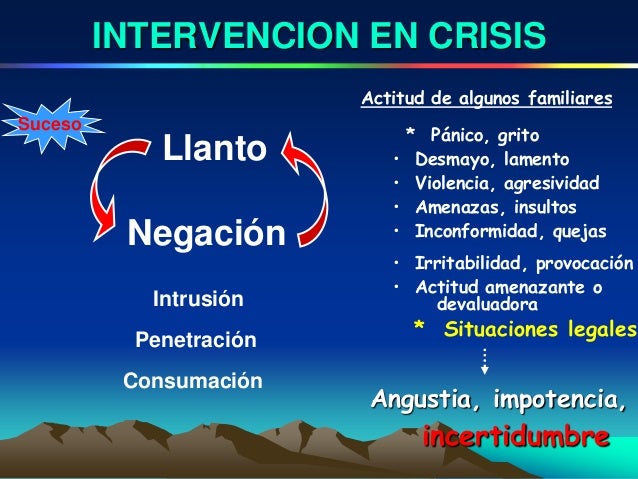 INTERVENCION EN CRISIS

Suceso

Llanto

Negación

Intrusión

Penetración

Consumación

Actitud de algunos familiares

* Pánico, grito
· Desmayo, lamento
· Violencia, agresividad
· Amenazas, insultos
· Inconformidad, quejas
· Irritabilidad, provocación
· Actitud amenazante o devaluadora
* Situaciones legales

Angustia, impotencia, incertidumbre